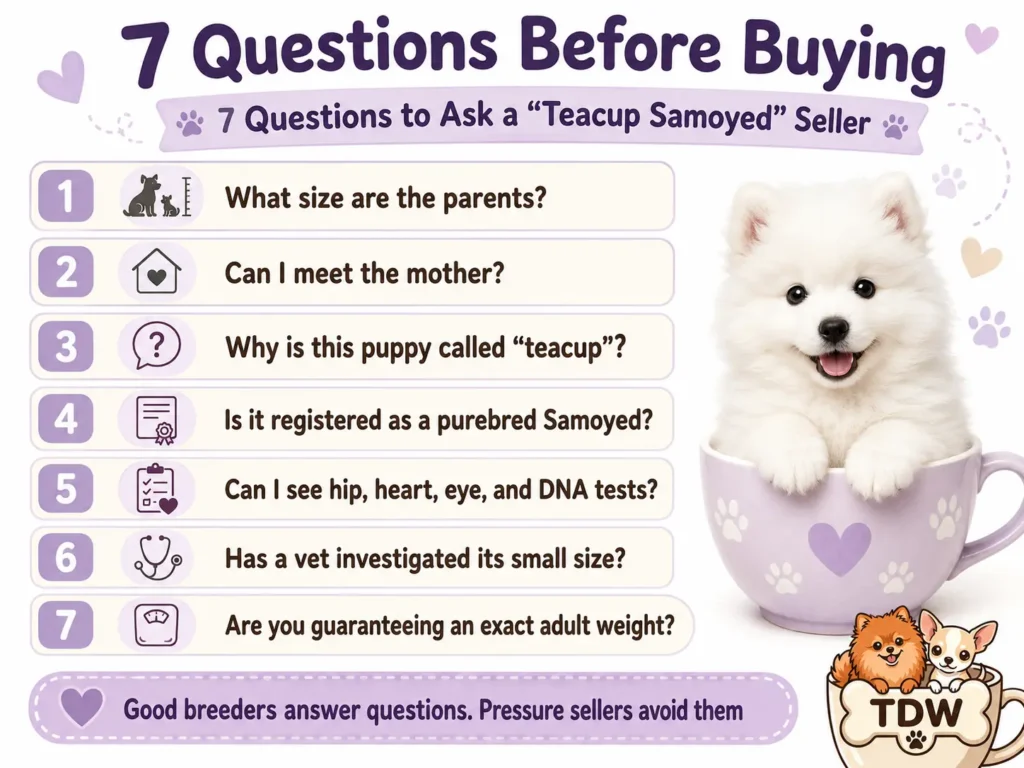 7 Questions Before Buying

7 Questions to Ask a “Teacup Samoyed” Seller

1 What size are the parents?

2 Can I meet the mother?

3 Why is this puppy called “teacup”?

4 Is it registered as a purebred Samoyed?

5 Can I see hip, heart, eye, and DNA tests?

6 Has a vet investigated its small size?

7 Are you guaranteeing an exact adult weight?

Good breeders answer questions. Pressure sellers avoid them

TDW